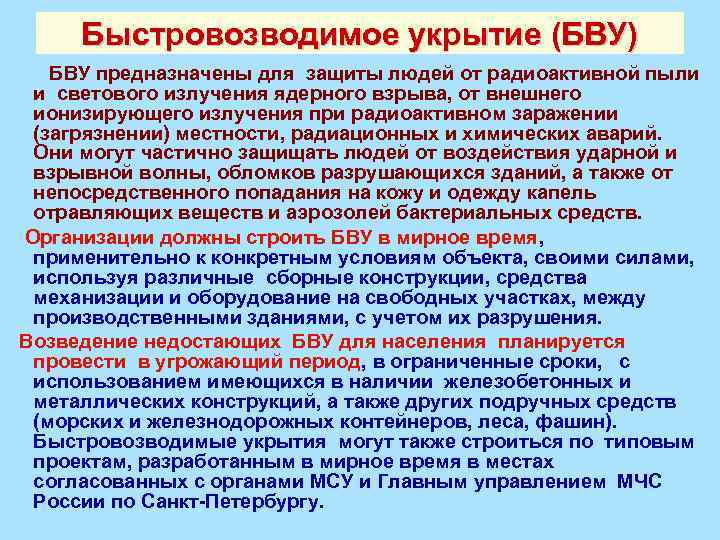 Быстровозводимое укрытие (БВУ)

БВУ предназначены для защиты людей от радиоактивной пыли и светового излучения ядерного взрыва, от внешнего ионизирующего излучения при радиоактивном заражении (загрязнении) местности, радиационных и химических аварий. Они могут частично защищать людей от воздействия ударной и взрывной волны, обломков разрушающихся зданий, а также от непосредственного попадания на кожу и одежду капель отравляющих веществ и аэрозолей бактериальных средств.

Организации должны строить БВУ в мирное время, применительно к конкретным условиям объекта, своими силами, используя различные сборные конструкции, средства механизации и оборудование на свободных участках, между производственными зданиями, с учетом их разрушения.

Возведение недостающих БВУ для населения планируется провести в угрожающий период, в ограниченные сроки, с использованием имеющихся в наличии железобетонных и металлических конструкций, а также других подручных средств (морских и железнодорожных контейнеров, леса, фашин). Быстровозводимые укрытия могут также строиться по типовым проектам, разработанным в мирное время в местах согласованных с органами МСУ и Главным управлением МЧС России по Санкт-Петербургу.